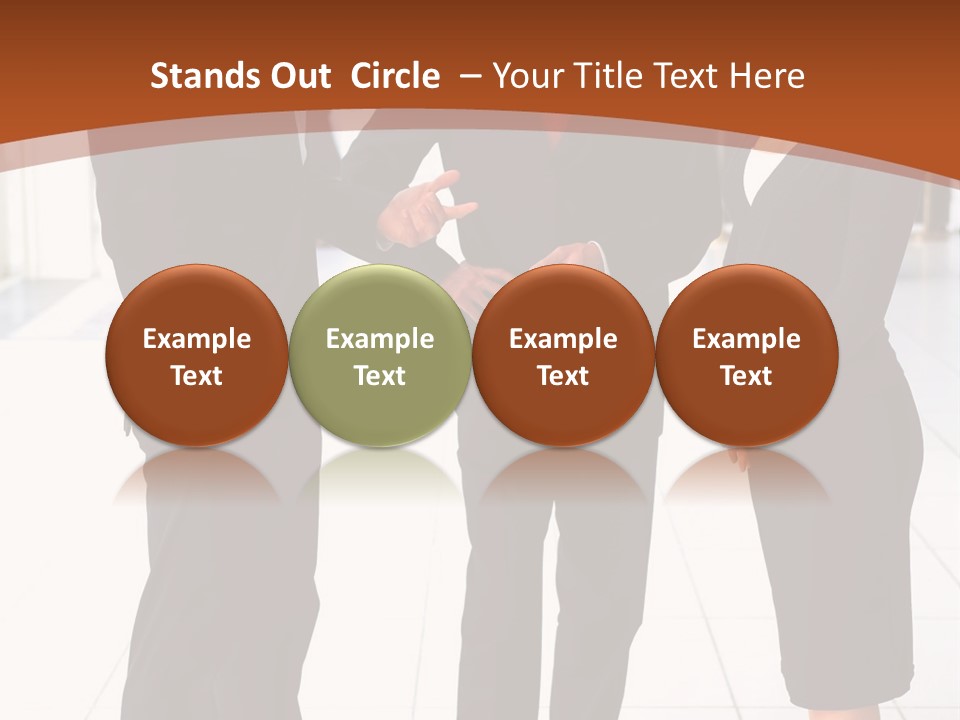 Stands Out Circle – Your Title Text Here

Example Text

Example Text

Example Text

Example Text